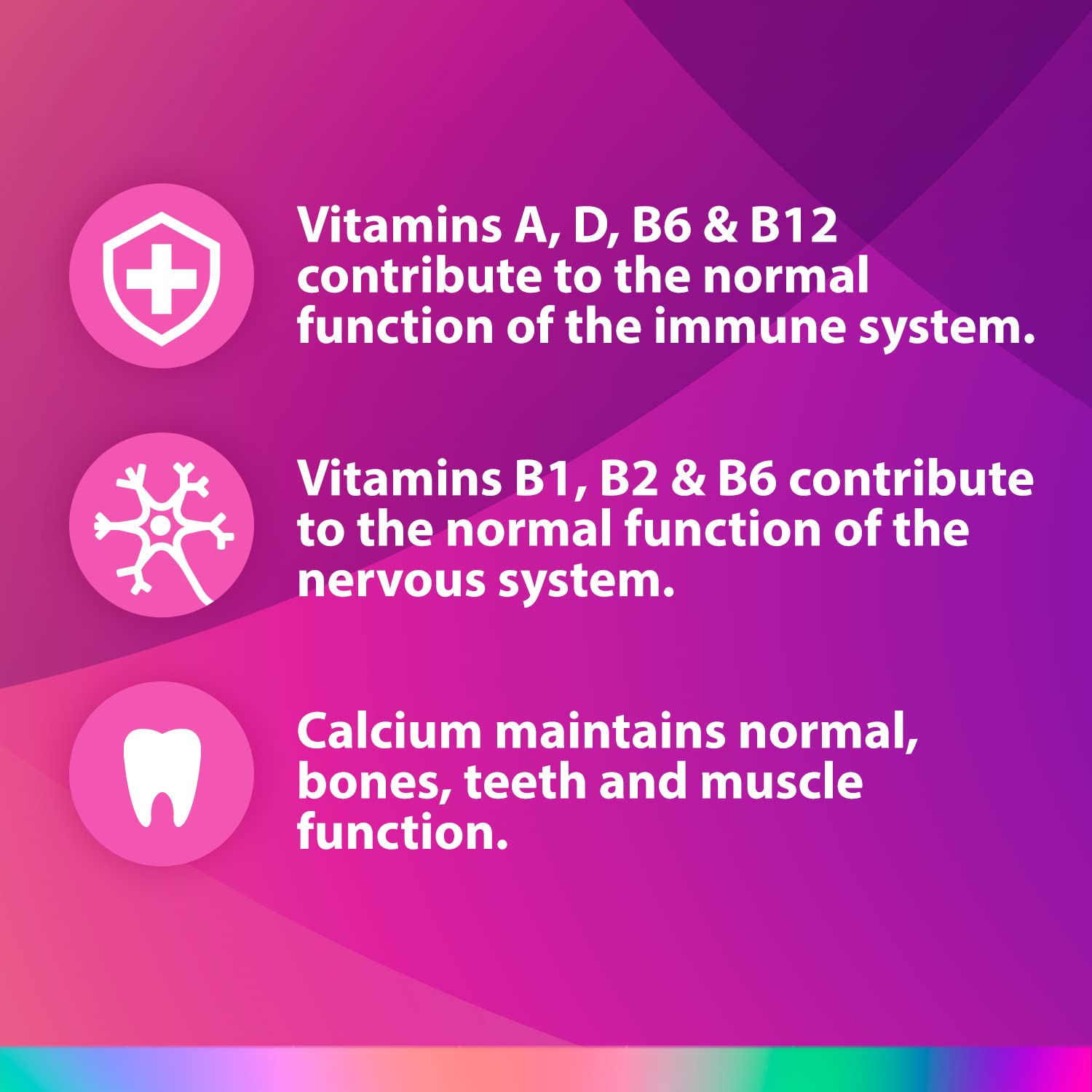 Vitamins A, D, B6 & B12 contribute to the normal function of the immune system.

Vitamins B1, B2 & B6 contribute to the normal function of the nervous system.

Calcium maintains normal, bones, teeth and muscle function.